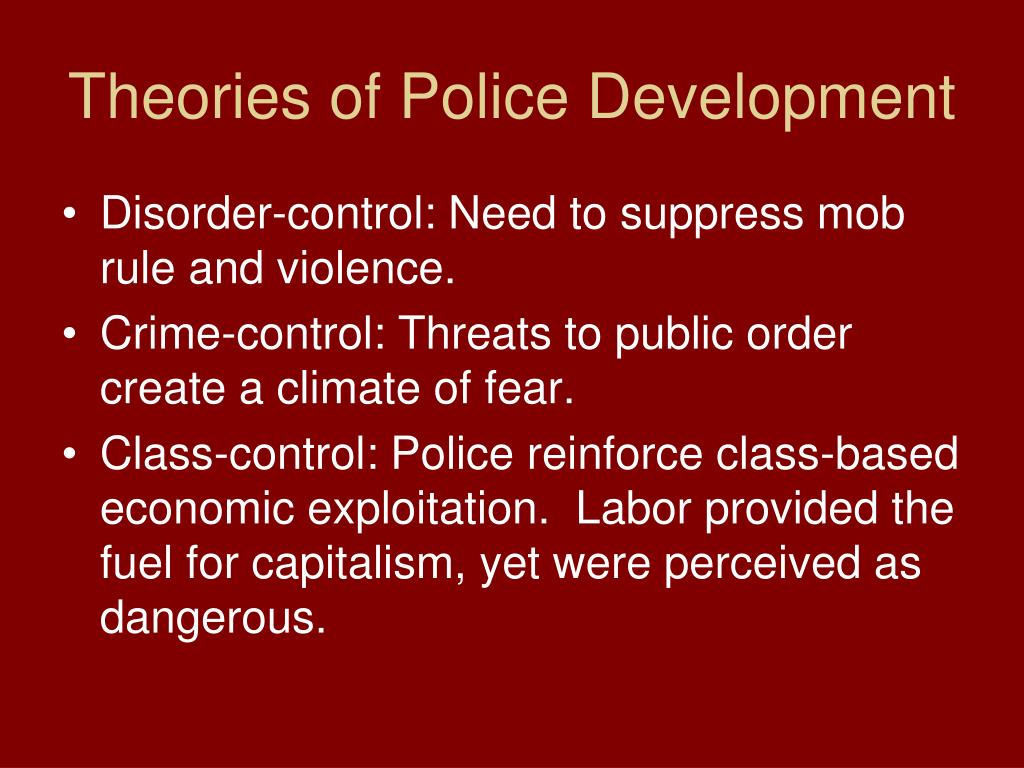 Theories of Police Development

• Disorder-control: Need to suppress mob rule and violence.
• Crime-control: Threats to public order create a climate of fear.
• Class-control: Police reinforce class-based economic exploitation. Labor provided the fuel for capitalism, yet were perceived as dangerous.